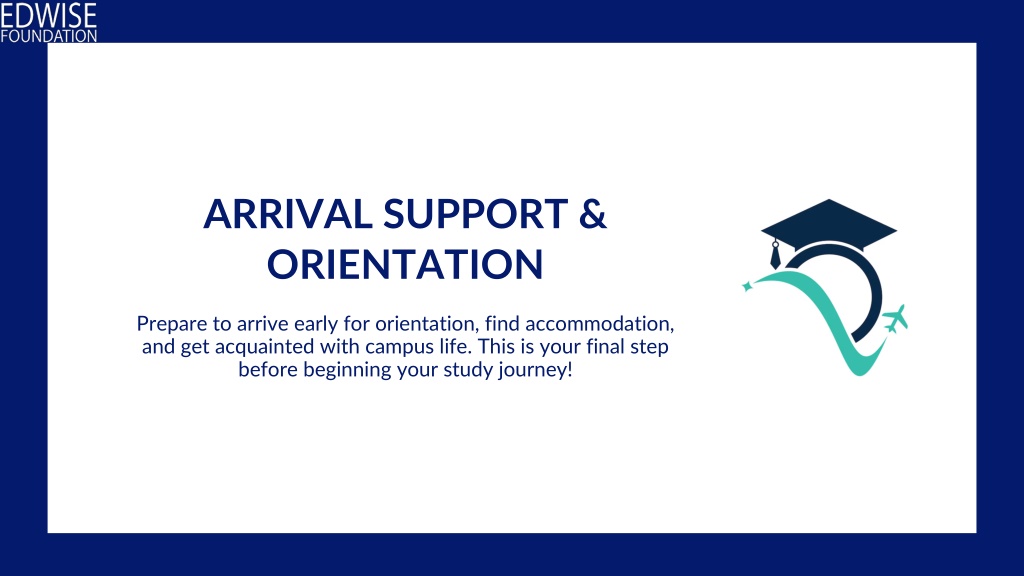 EDWISE
FOUNDATION

ARRIVAL SUPPORT & ORIENTATION

Prepare to arrive early for orientation, find accommodation, and get acquainted with campus life. This is your final step before beginning your study journey!